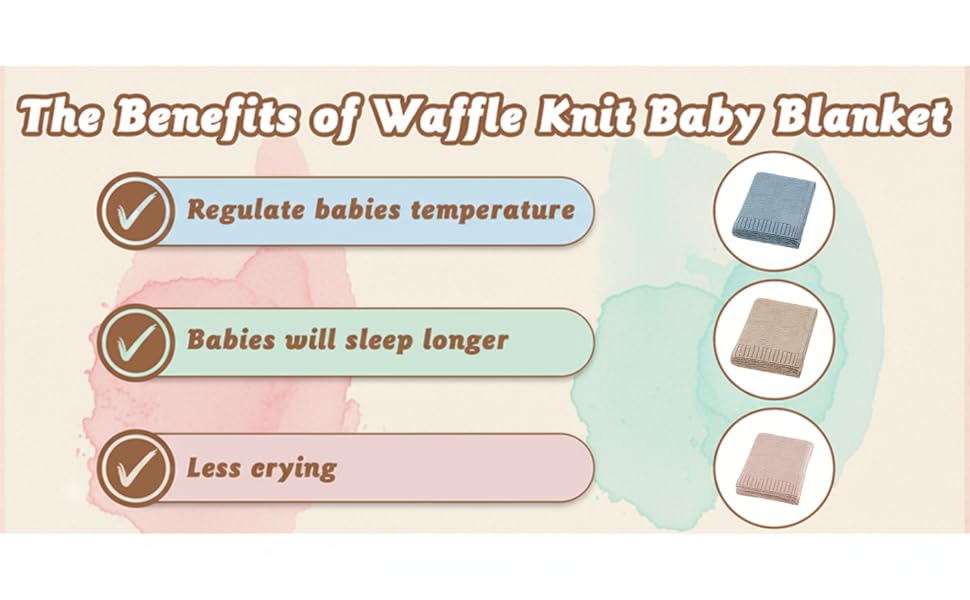 The Benefits of Waffle Knit Baby Blanket

Regulate babies temperature

Babies will sleep longer

Less crying